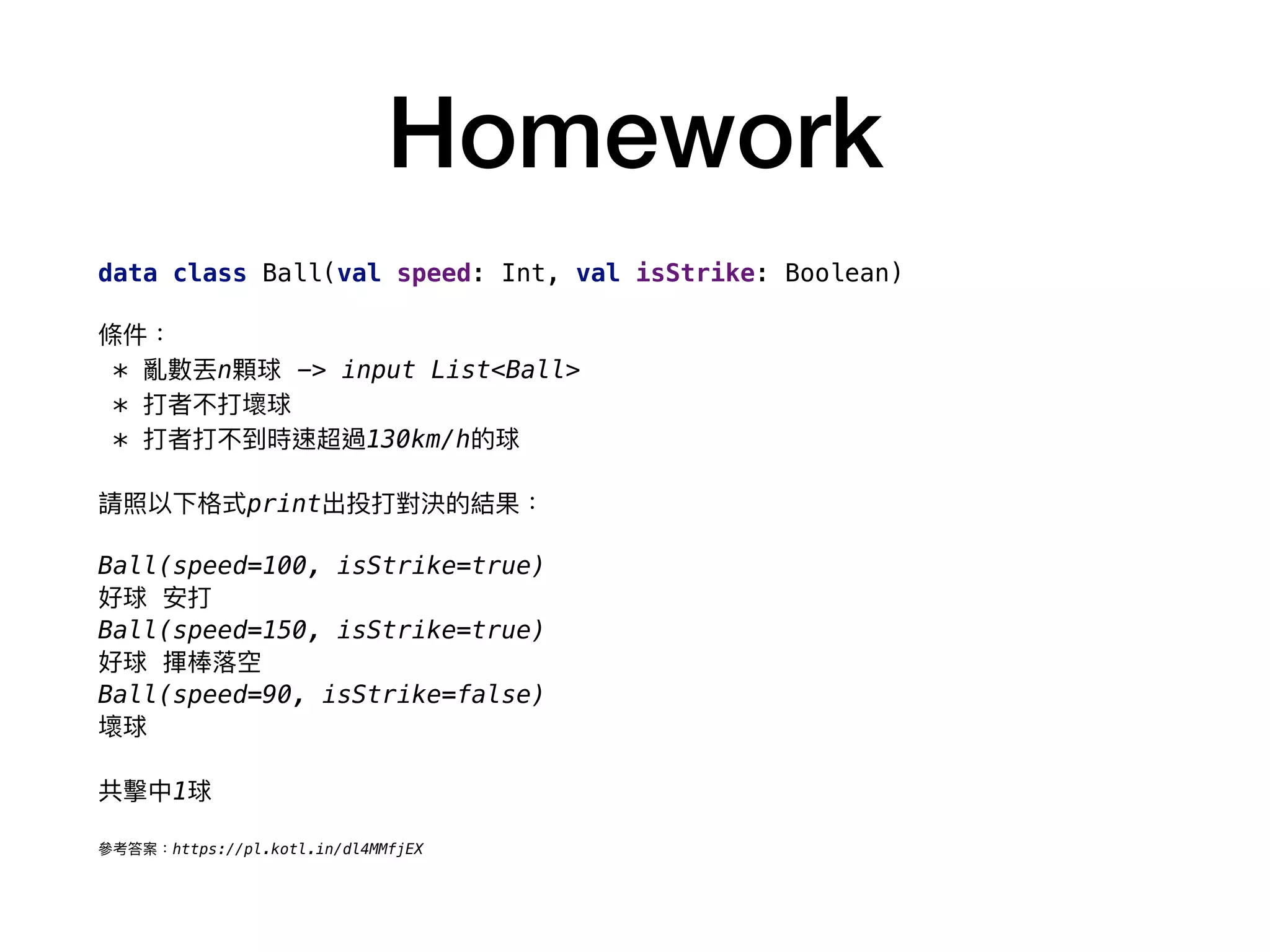 Homework

data class Ball(val speed: Int, val isStrike: Boolean)

條件：
* 亂數丟n顆球 -> input List<Ball>
* 打者不打壞球
* 打者打不到時速超過130km/h的球

請照以下格式print出投打對決的結果：

Ball(speed=100, isStrike=true)
好球 安打
Ball(speed=150, isStrike=true)
好球 揮棒落空
Ball(speed=90, isStrike=false)
壞球

共擊中1球

參考答案：https://pl.kotl.in/dl4MMfjEX